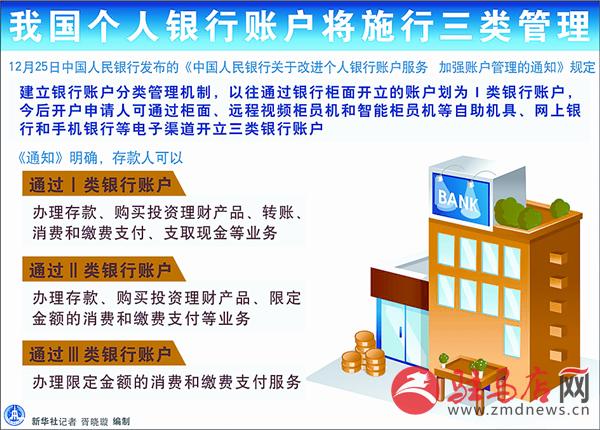 我国个人银行账户将施行三类管理

12月25日中国人民银行发布的《中国人民银行关于改进个人银行账户服务 加强账户管理的通知》规定

建立银行账户分类管理机制，以往通过银行柜面开立的账户划为Ⅰ类银行账户，今后开户申请人可通过柜面、远程视频柜员机和智能柜员机等自助机具、网上银行和手机银行等电子渠道开立三类银行账户

《通知》明确，存款人可以

通过Ⅰ类银行账户

办理存款、购买投资理财产品、转账、消费和缴费支付、支取现金等业务

通过Ⅱ类银行账户

办理存款、购买投资理财产品、限定金额的消费和缴费支付等业务

通过Ⅲ类银行账户

办理限定金额的消费和缴费支付服务

BANK

新华社记者 胥晓璇 编制

驻马店网

www.zmdnews.cn